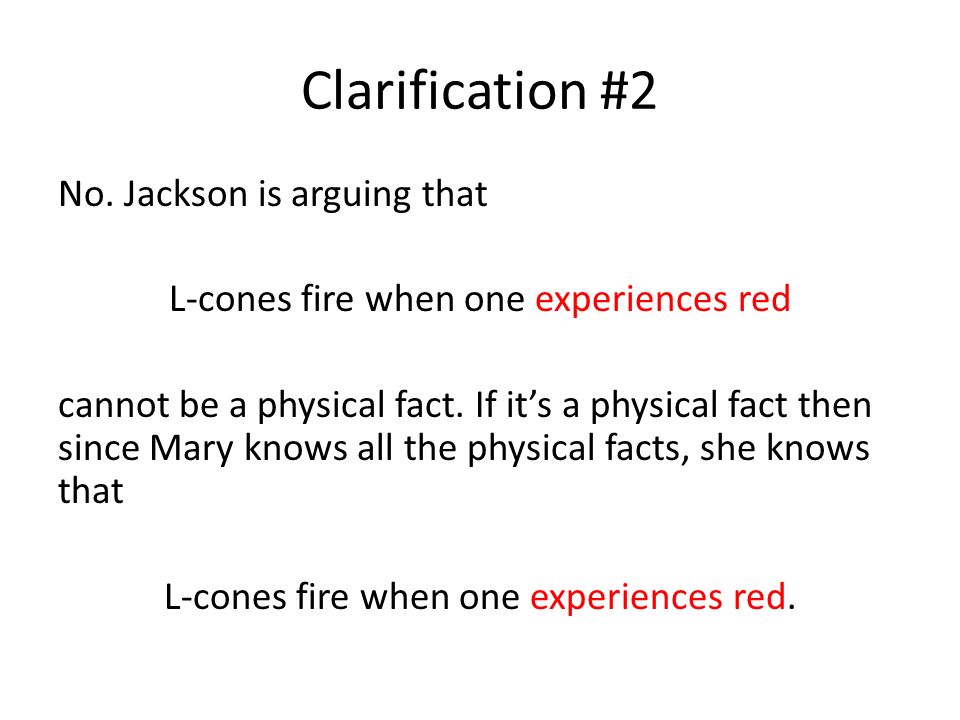 Clarification #2

No. Jackson is arguing that

L-cones fire when one experiences red

cannot be a physical fact. If it’s a physical fact then since Mary knows all the physical facts, she knows that

L-cones fire when one experiences red.